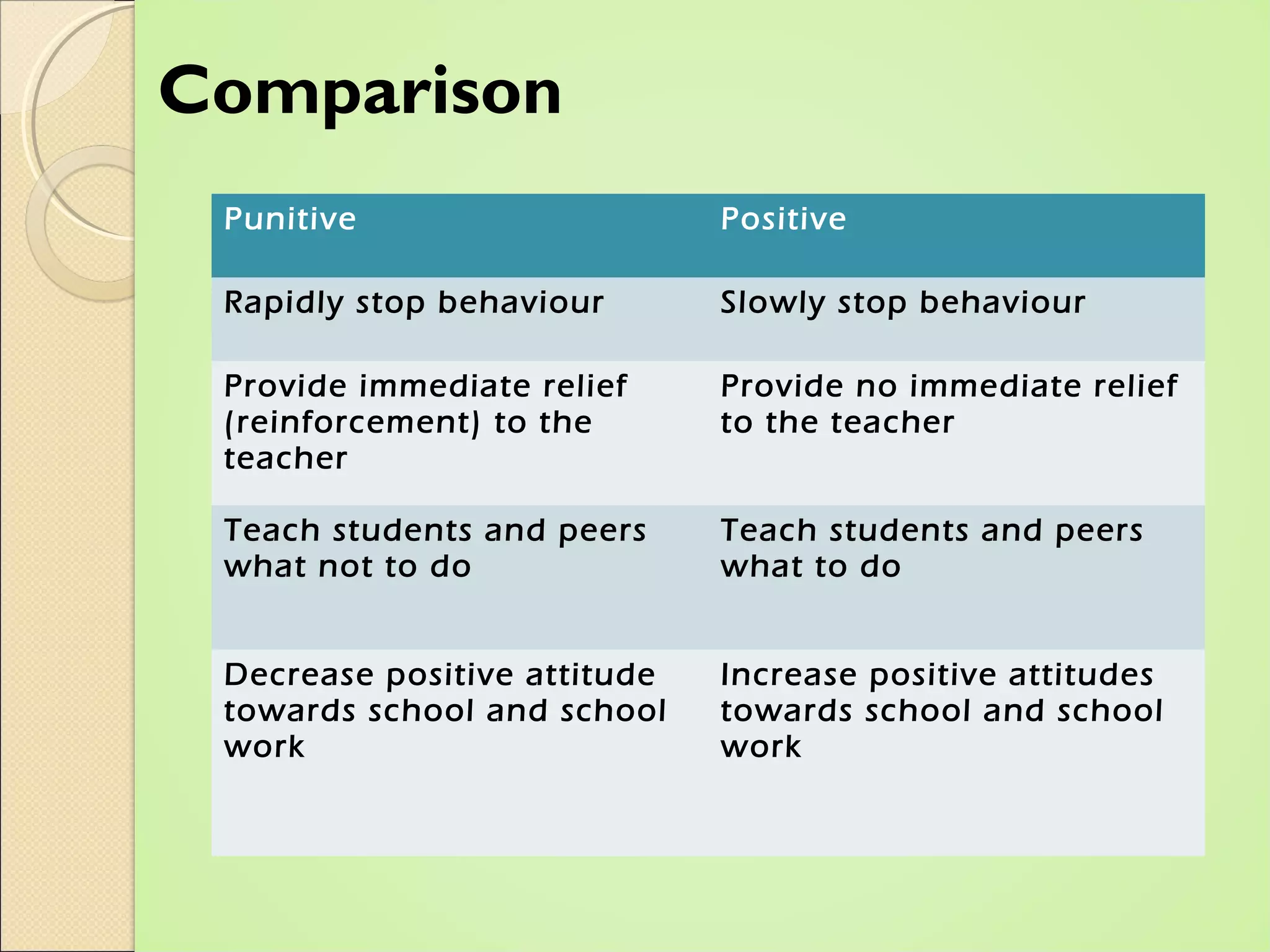 Comparison

| Punitive | Positive |
|---|---|
| Rapidly stop behaviour | Slowly stop behaviour |
| Provide immediate relief (reinforcement) to the teacher | Provide no immediate relief to the teacher |
| Teach students and peers what not to do | Teach students and peers what to do |
| Decrease positive attitude towards school and school work | Increase positive attitudes towards school and school work |